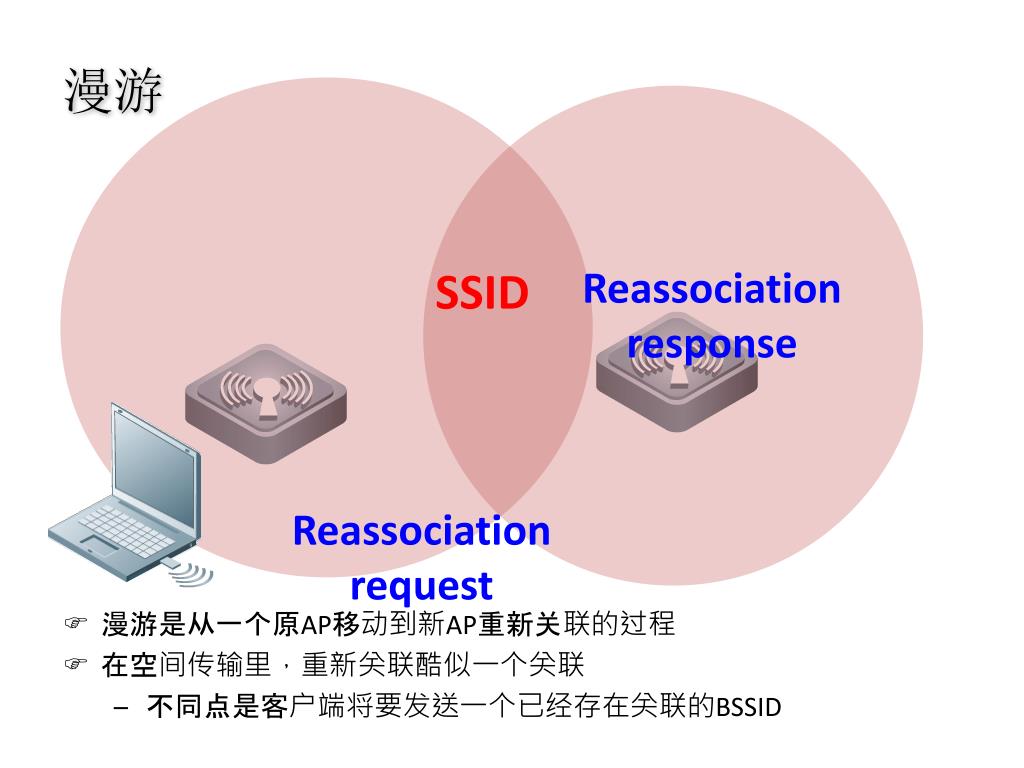 漫游

SSID

Reassociation response

Reassociation request

☞ 漫游是从一个原AP移动到新AP重新关联的过程
☞ 在空间传输里，重新关联酷似一个关联
– 不同点是客户端将要发送一个已经存在关联的BSSID